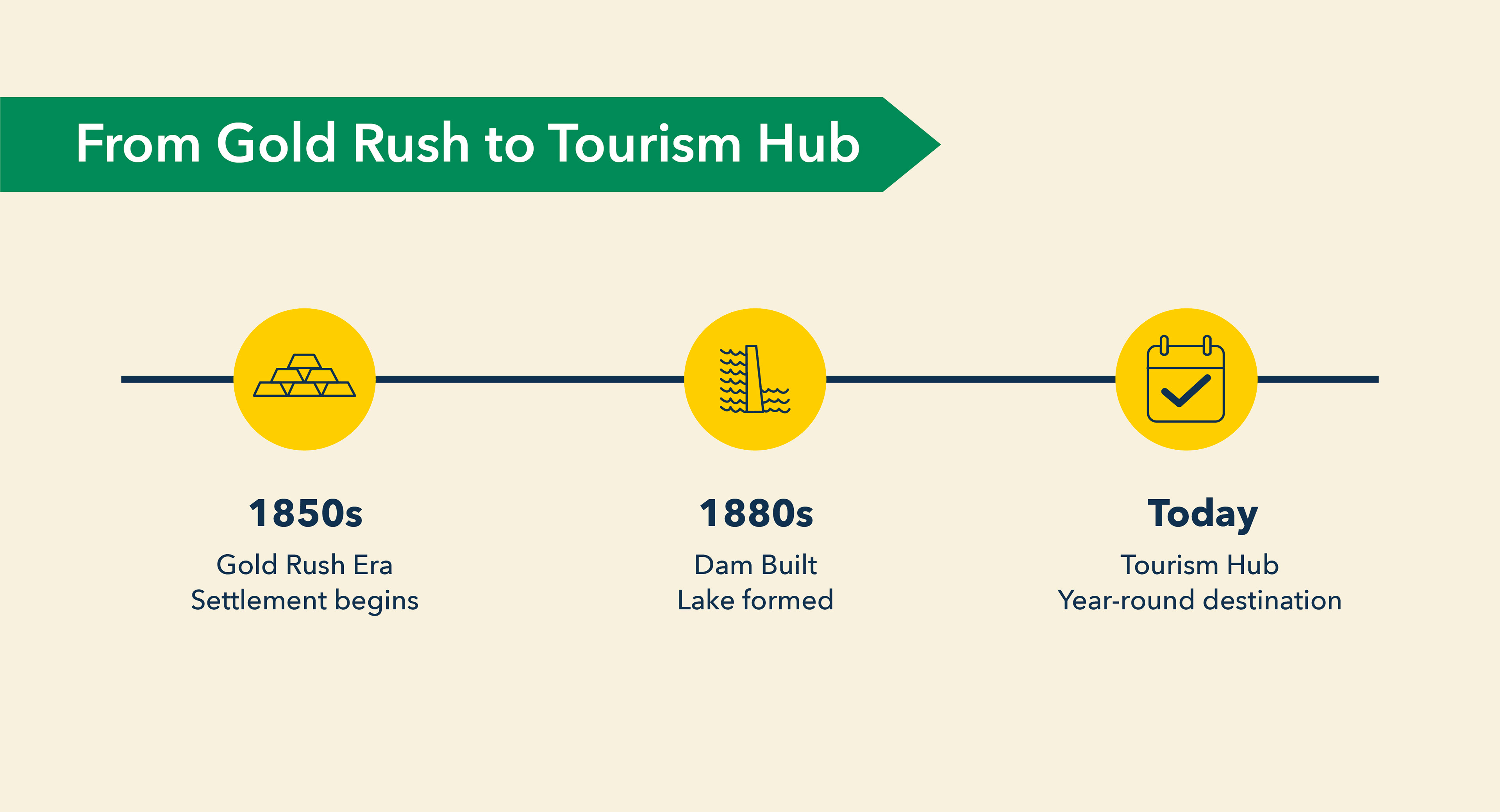 From Gold Rush to Tourism Hub

1850s
Gold Rush Era
Settlement begins

1880s
Dam Built
Lake formed

Today
Tourism Hub
Year-round destination